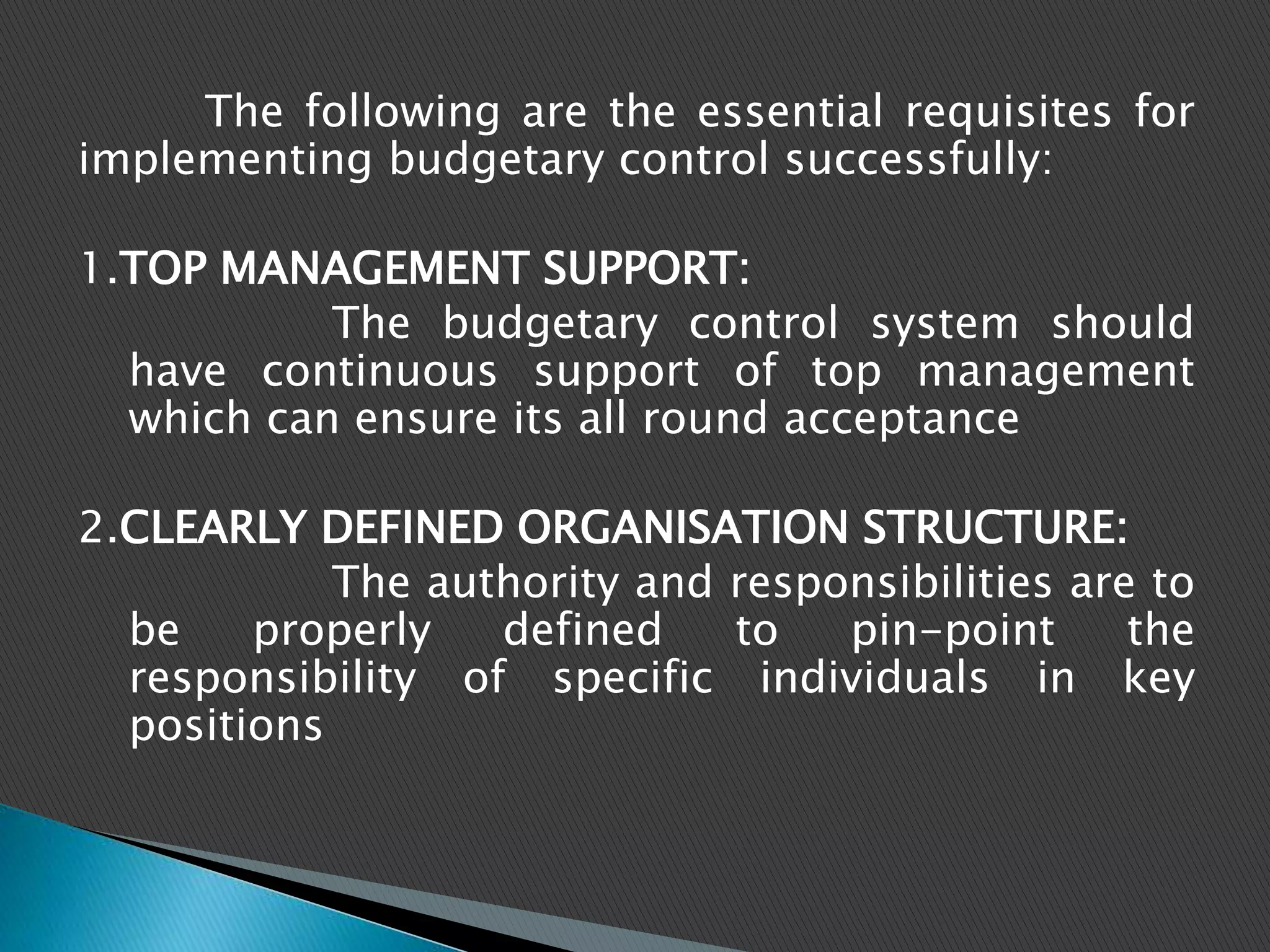 The following are the essential requisites for implementing budgetary control successfully:

1.TOP MANAGEMENT SUPPORT:

The budgetary control system should have continuous support of top management which can ensure its all round acceptance

2.CLEARLY DEFINED ORGANISATION STRUCTURE:

The authority and responsibilities are to be properly defined to pin-point the responsibility of specific individuals in key positions